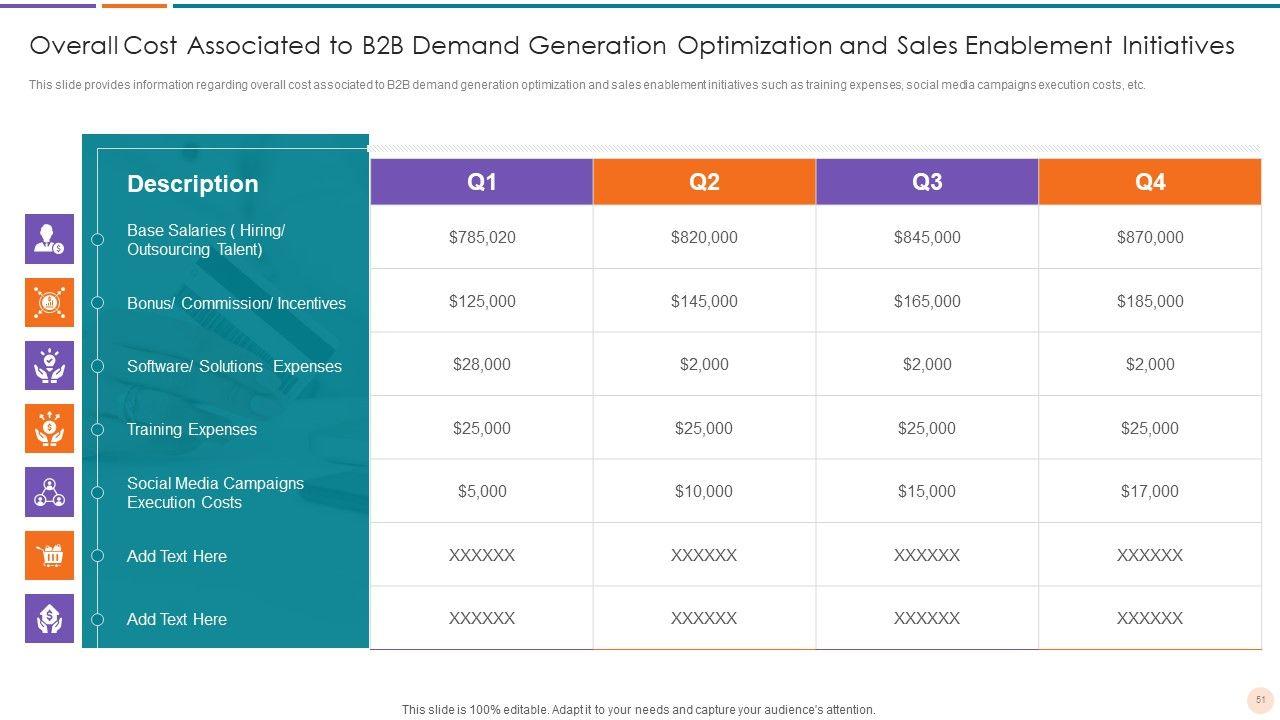 Overall Cost Associated to B2B Demand Generation Optimization and Sales Enablement Initiatives

This slide provides information regarding overall cost associated to B2B demand generation optimization and sales enablement initiatives such as training expenses, social media campaigns execution costs, etc.

| Description | Q1 | Q2 | Q3 | Q4 |
|---|---|---|---|---|
| Base Salaries ( Hiring/ Outsourcing Talent) | $785,020 | $820,000 | $845,000 | $870,000 |
| Bonus/ Commission/ Incentives | $125,000 | $145,000 | $165,000 | $185,000 |
| Software/ Solutions Expenses | $28,000 | $2,000 | $2,000 | $2,000 |
| Training Expenses | $25,000 | $25,000 | $25,000 | $25,000 |
| Social Media Campaigns Execution Costs | $5,000 | $10,000 | $15,000 | $17,000 |
| Add Text Here | XXXXXX | XXXXXX | XXXXXX | XXXXXX |
| Add Text Here | XXXXXX | XXXXXX | XXXXXX | XXXXXX |

This slide is 100% editable. Adapt it to your needs and capture your audience's attention.

51